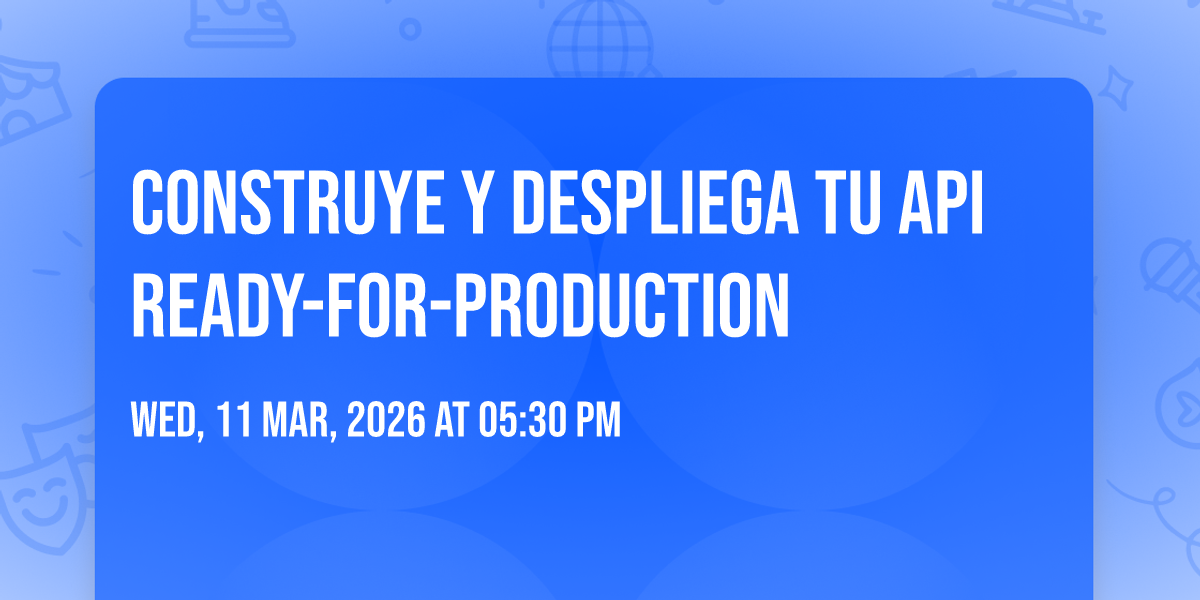 CONSTRUYE Y DESPLIEGA TU API READY-FOR-PRODUCTION

WED, 11 MAR, 2026 AT 05:30 PM